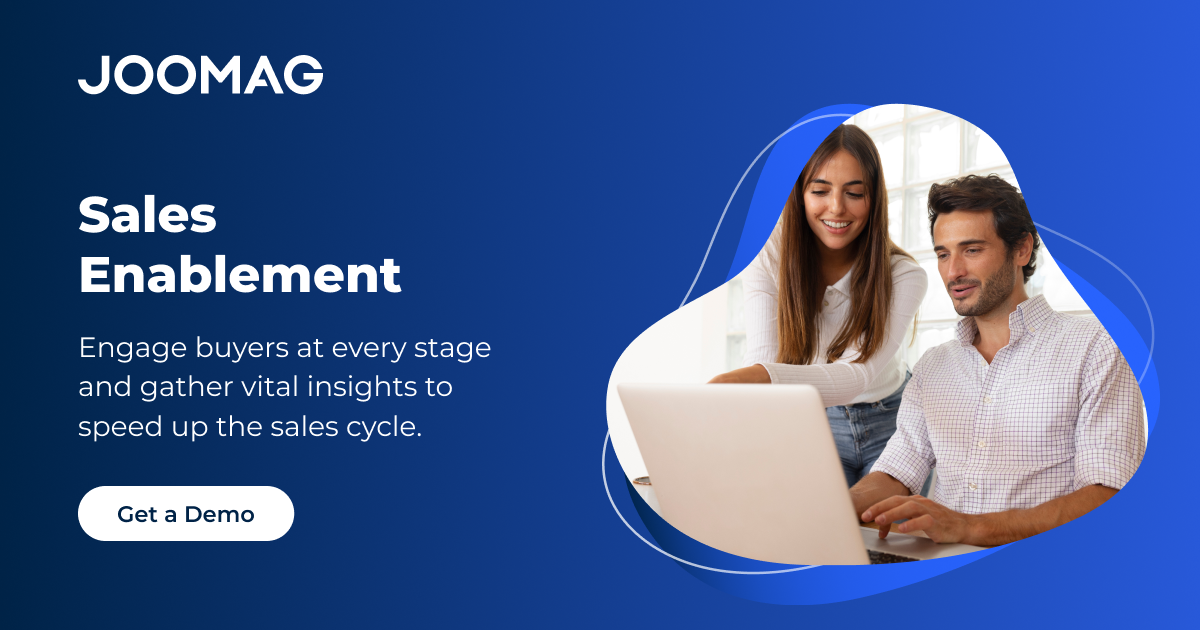 JOOMAG

Sales Enablement

Engage buyers at every stage and gather vital insights to speed up the sales cycle.

Get a Demo